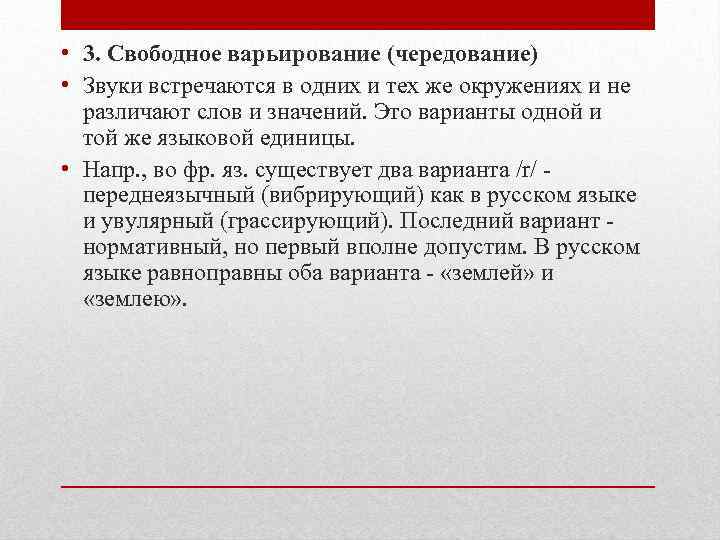 • 3. Свободное варьирование (чередование)

• Звуки встречаются в одних и тех же окружениях и не различают слов и значений. Это варианты одной и той же языковой единицы.

• Напр., во фр. яз. существует два варианта /r/ - переднеязычный (вибрирующий) как в русском языке и увулярный (грассирующий). Последний вариант - нормативный, но первый вполне допустим. В русском языке равноправны оба варианта - «землей» и «землею».